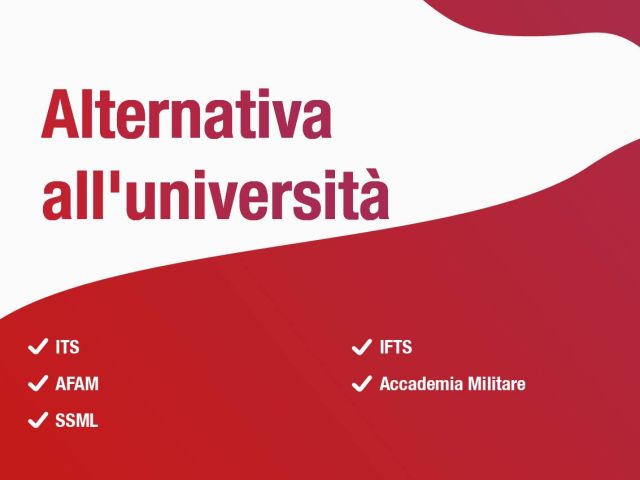 Alternativa all'università

✓ ITS
✓ AFAM
✓ SSML

✓ IFTS
✓ Accademia Militare